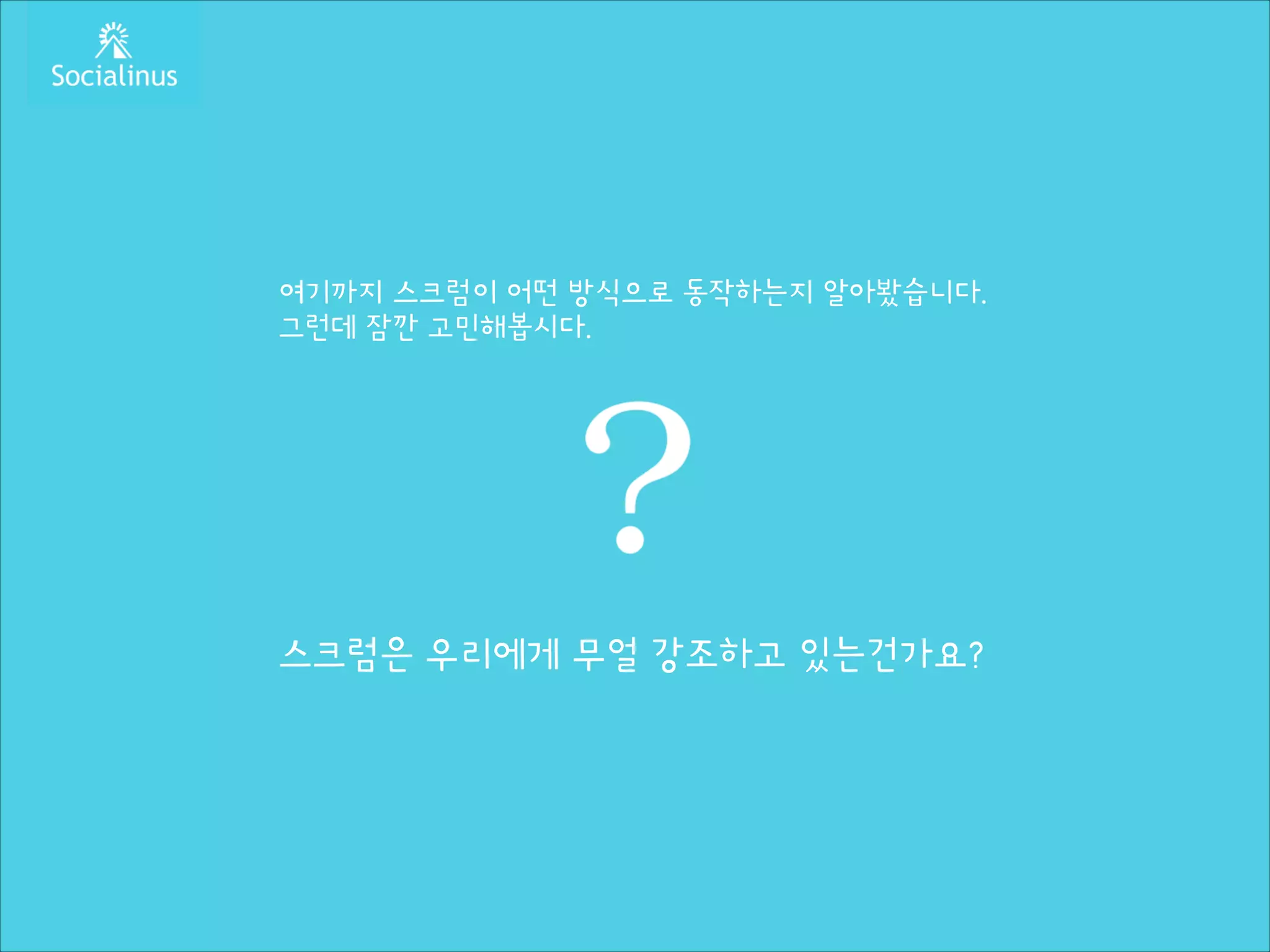 Socialinus

여기까지 스크럼이 어떤 방식으로 동작하는지 알아봤습니다.
그런데 잠깐 고민해봅시다.

?

스크럼은 우리에게 무얼 강조하고 있는건가요?